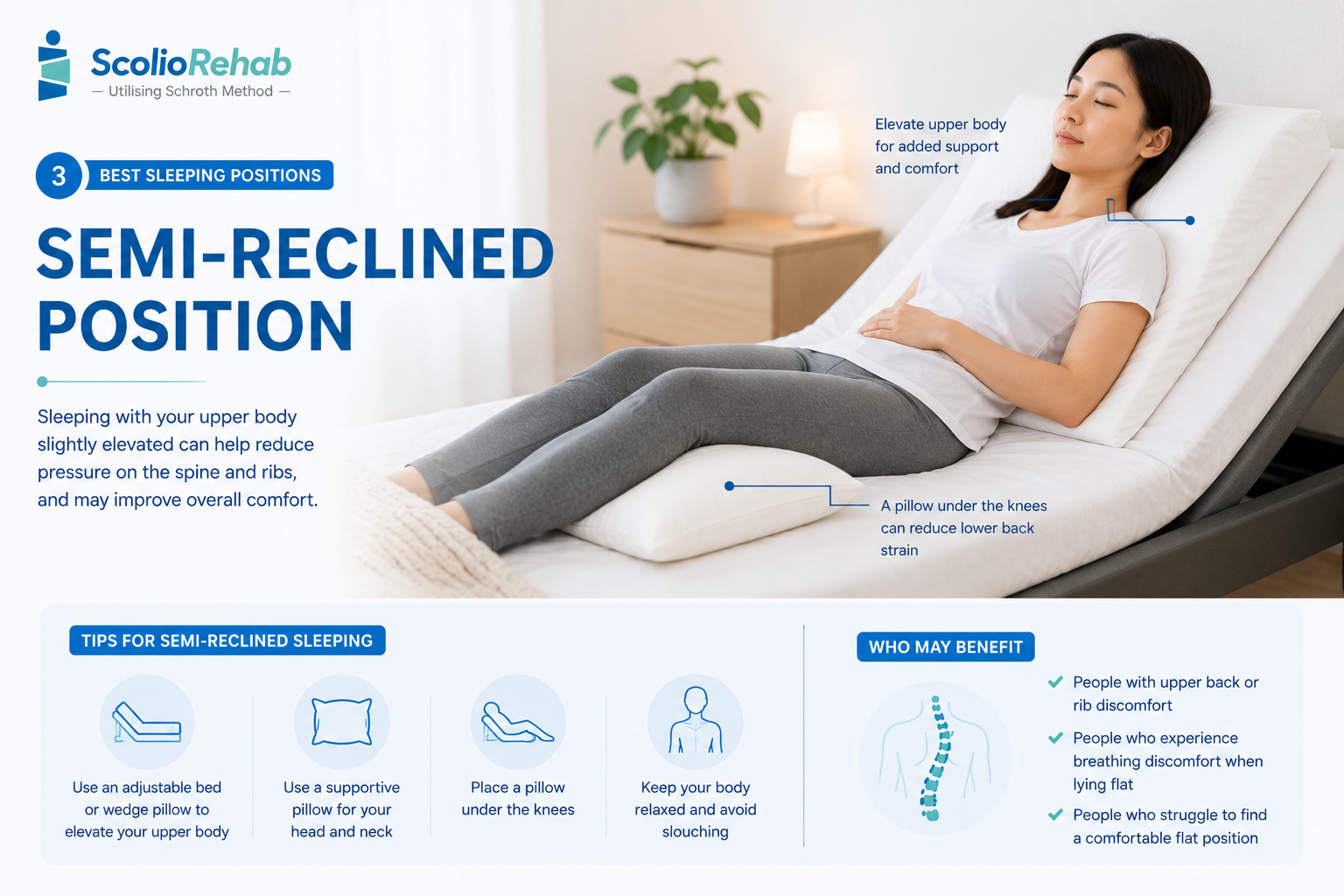 ScolioRehab
— Utilising Schroth Method —

3 BEST SLEEPING POSITIONS

SEMI-RECLINED POSITION

Sleeping with your upper body slightly elevated can help reduce pressure on the spine and ribs, and may improve overall comfort.

Elevate upper body for added support and comfort

A pillow under the knees can reduce lower back strain

TIPS FOR SEMI-RECLINED SLEEPING

Use an adjustable bed or wedge pillow to elevate your upper body

Use a supportive pillow for your head and neck

Place a pillow under the knees

Keep your body relaxed and avoid slouching

WHO MAY BENEFIT

People with upper back or rib discomfort

People who experience breathing discomfort when lying flat

People who struggle to find a comfortable flat position